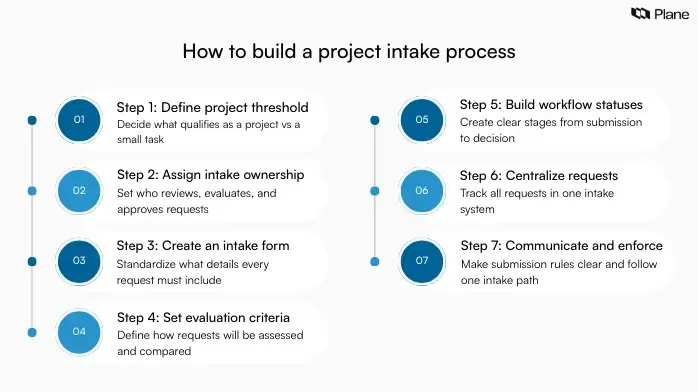 Plane

How to build a project intake process

01
Step 1: Define project threshold
Decide what qualifies as a project vs a small task

02
Step 2: Assign intake ownership
Set who reviews, evaluates, and approves requests

03
Step 3: Create an intake form
Standardize what details every request must include

04
Step 4: Set evaluation criteria
Define how requests will be assessed and compared

05
Step 5: Build workflow statuses
Create clear stages from submission to decision

06
Step 6: Centralize requests
Track all requests in one intake system

07
Step 7: Communicate and enforce
Make submission rules clear and follow one intake path